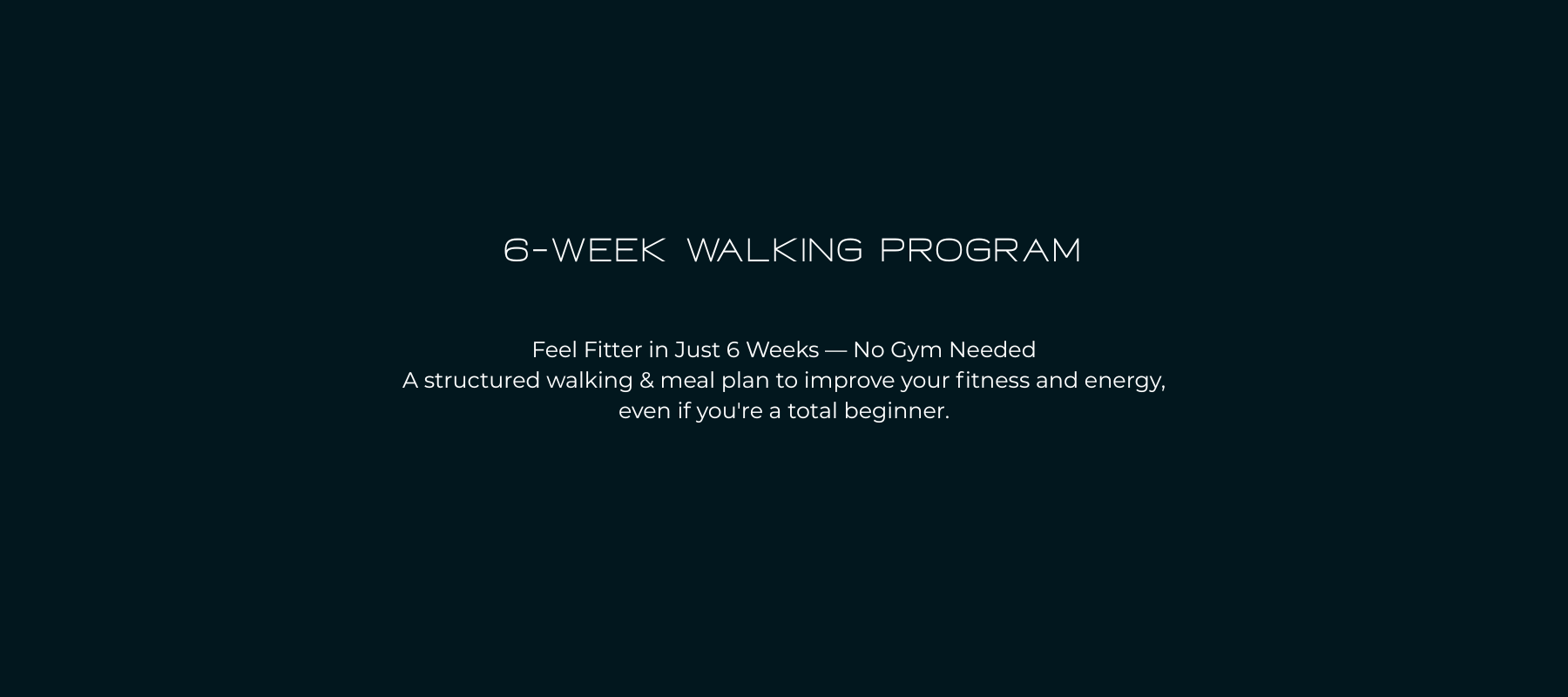 6-WEEK WALKING PROGRAM

Feel Fitter in Just 6 Weeks — No Gym Needed
A structured walking & meal plan to improve your fitness and energy, even if you're a total beginner.